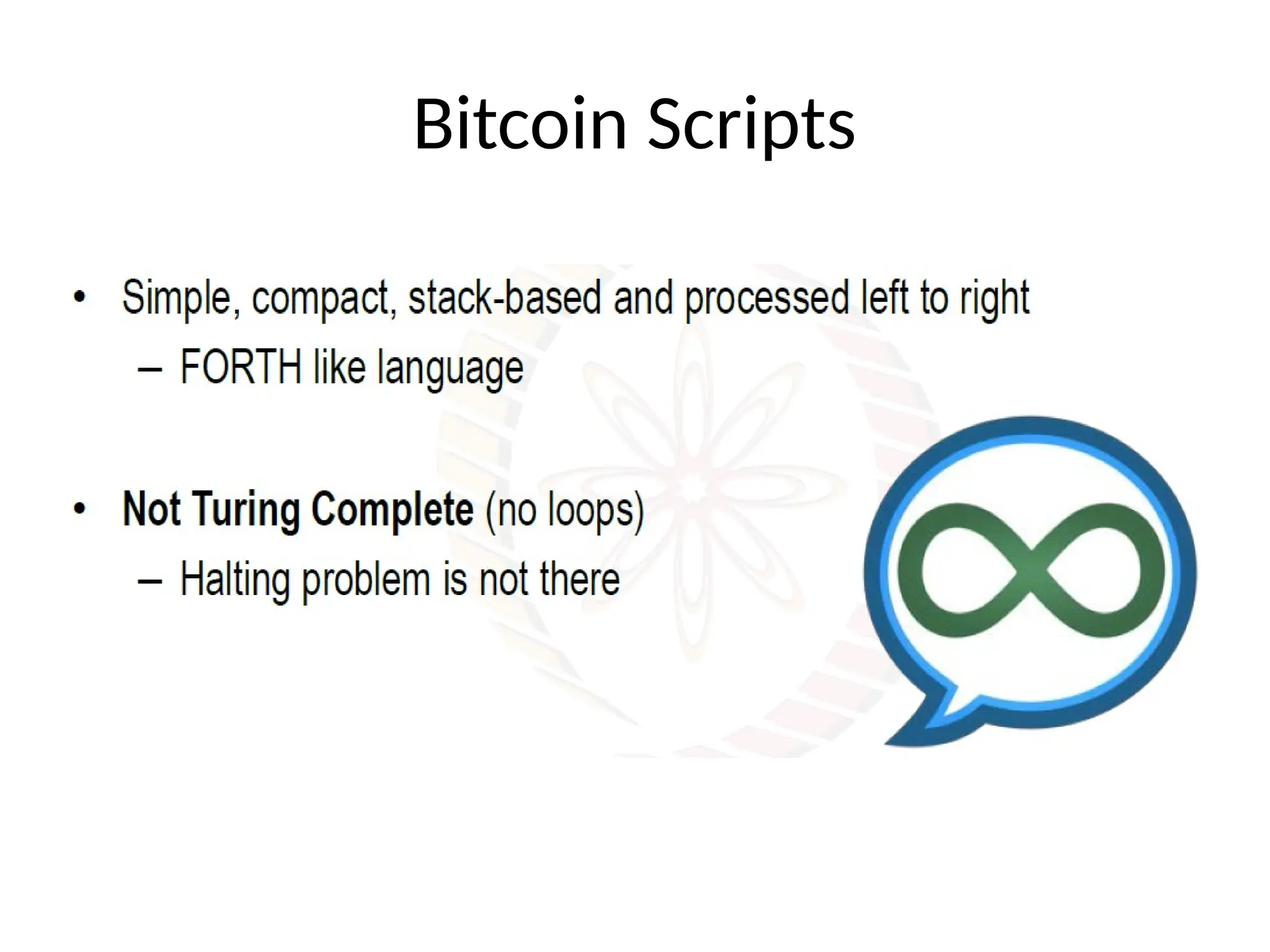 Bitcoin Scripts

• Simple, compact, stack-based and processed left to right
 – FORTH like language

• Not Turing Complete (no loops)
 – Halting problem is not there